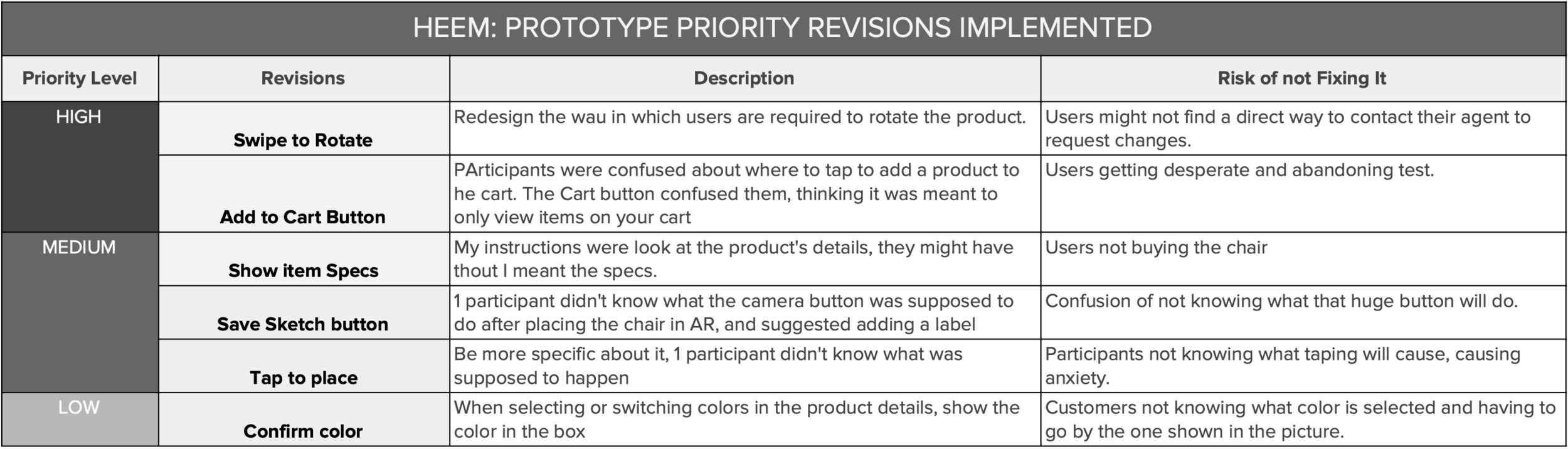 HEEM: PROTOTYPE PRIORITY REVISIONS IMPLEMENTED

| Priority Level | Revisions | Description | Risk of not Fixing It |
|---|---|---|---|
| HIGH | Swipe to Rotate | Redesign the wau in which users are required to rotate the product. | Users might not find a direct way to contact their agent to request changes. |
| | Add to Cart Button | PArticipants were confused about where to tap to add a product to he cart. The Cart button confused them, thinking it was meant to only view items on your cart | Users getting desperate and abandoning test. |
| MEDIUM | Show item Specs | My instructions were look at the product's details, they might have thout I meant the specs. | Users not buying the chair |
| | Save Sketch button | 1 participant didn't know what the camera button was supposed to do after placing the chair in AR, and suggested adding a label | Confusion of not knowing what that huge button will do. |
| | Tap to place | Be more specific about it, 1 participant didn't know what was supposed to happen | Participants not knowing what taping will cause, causing anxiety. |
| LOW | Confirm color | When selecting or switching colors in the product details, show the color in the box | Customers not knowing what color is selected and having to go by the one shown in the picture. |